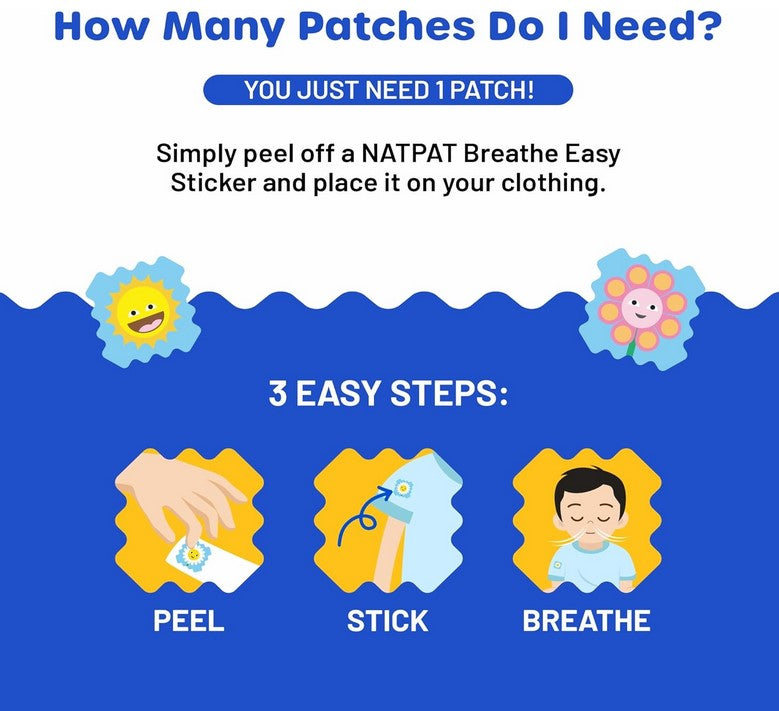 How Many Patches Do I Need?

YOU JUST NEED 1 PATCH!

Simply peel off a NATPAT Breathe Easy Sticker and place it on your clothing.

3 EASY STEPS:

PEEL

STICK

BREATHE